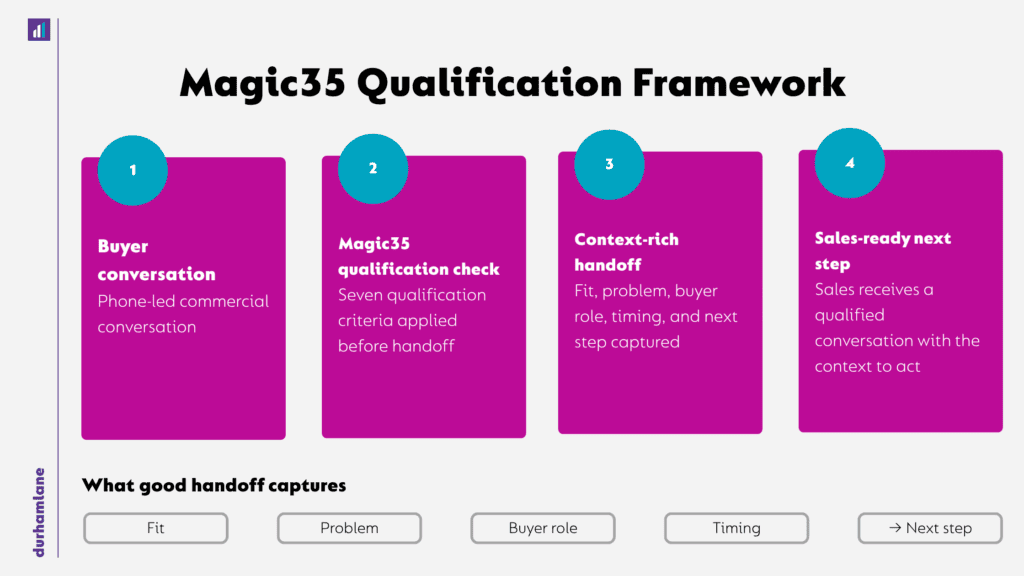 Magic35 Qualification Framework

1

Buyer conversation
Phone-led commercial conversation

2

Magic35 qualification check
Seven qualification criteria applied before handoff

3

Context-rich handoff
Fit, problem, buyer role, timing, and next step captured

4

Sales-ready next step
Sales receives a qualified conversation with the context to act

What good handoff captures

Fit

Problem

Buyer role

Timing

→ Next step

durhamlane